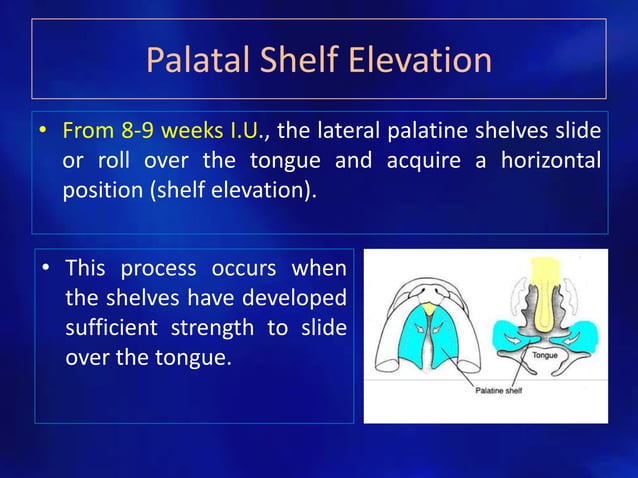 Palatal Shelf Elevation

• From 8-9 weeks I.U., the lateral palatine shelves slide or roll over the tongue and acquire a horizontal position (shelf elevation).

• This process occurs when the shelves have developed sufficient strength to slide over the tongue.

Tongue

Palatine shelf